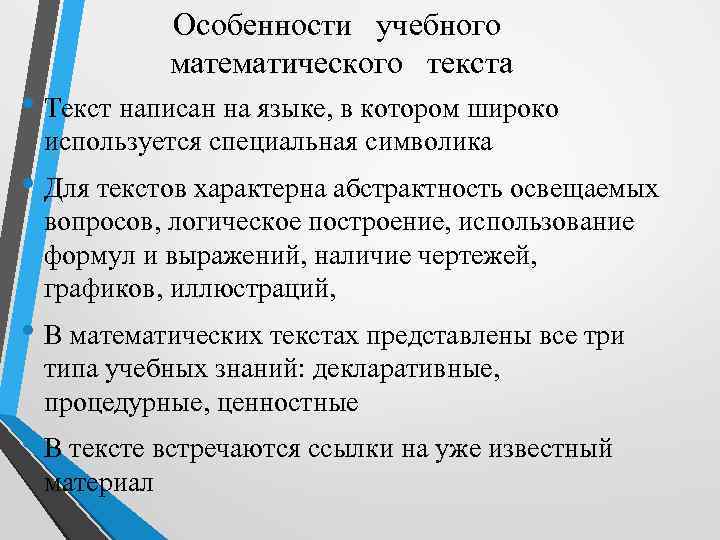 Особенности учебного математического текста

• Текст написан на языке, в котором широко используется специальная символика

• Для текстов характерна абстрактность освещаемых вопросов, логическое построение, использование формул и выражений, наличие чертежей, графиков, иллюстраций,

• В математических текстах представлены все три типа учебных знаний: декларативные, процедурные, ценностные

• В тексте встречаются ссылки на уже известный материал